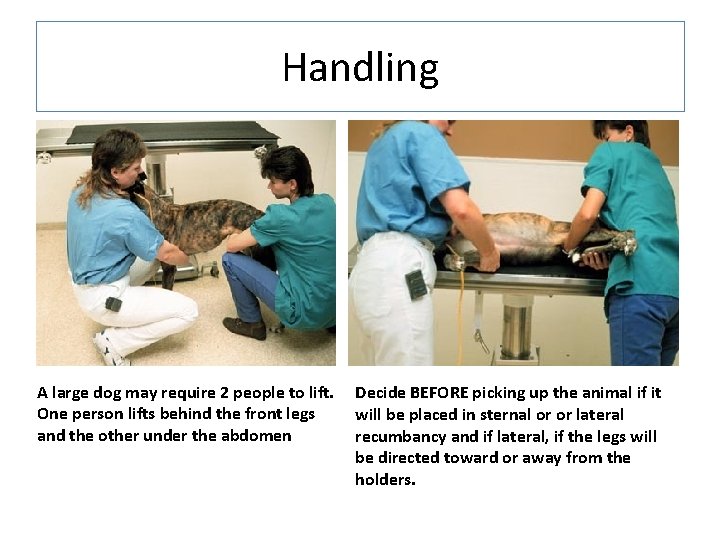 Handling

A large dog may require 2 people to lift. One person lifts behind the front legs and the other under the abdomen

Decide BEFORE picking up the animal if it will be placed in sternal or or lateral recumbancy and if lateral, if the legs will be directed toward or away from the holders.